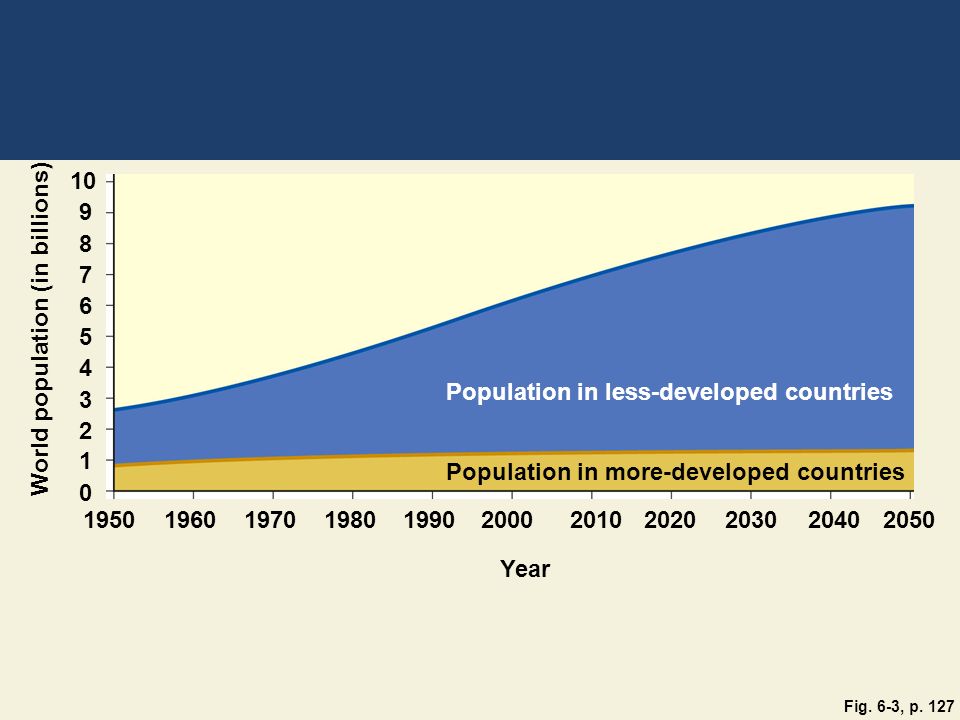 World population (in billions)

10
9
8
7
6
5
4
3
2
1
0

Population in less-developed countries

Population in more-developed countries

1950 1960 1970 1980 1990 2000 2010 2020 2030 2040 2050

Year

Fig. 6-3, p. 127